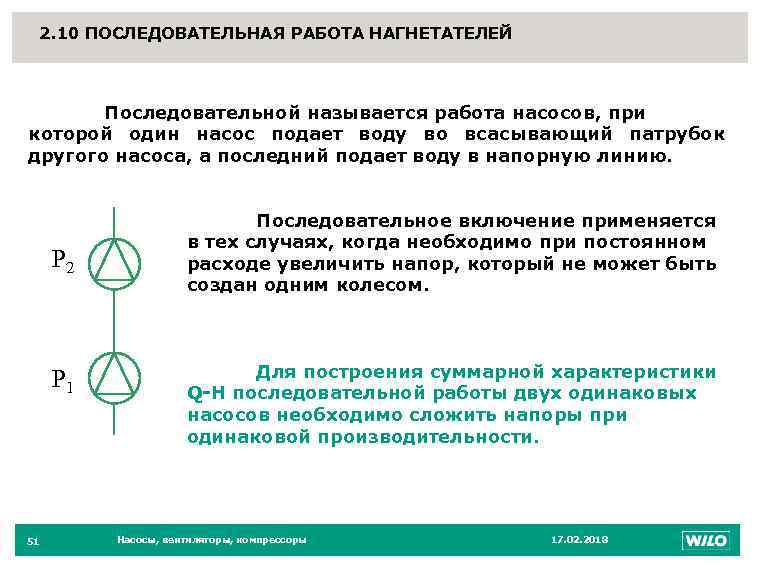 2.10 ПОСЛЕДОВАТЕЛЬНАЯ РАБОТА НАГНЕТАТЕЛЕЙ

Последовательной называется работа насосов, при которой один насос подает воду во всасывающий патрубок другого насоса, а последний подает воду в напорную линию.

$P_2$

$P_1$

Последовательное включение применяется в тех случаях, когда необходимо при постоянном расходе увеличить напор, который не может быть создан одним колесом.

Для построения суммарной характеристики Q-H последовательной работы двух одинаковых насосов необходимо сложить напоры при одинаковой производительности.

51 Насосы, вентиляторы, компрессоры 17.02.2013 WILO